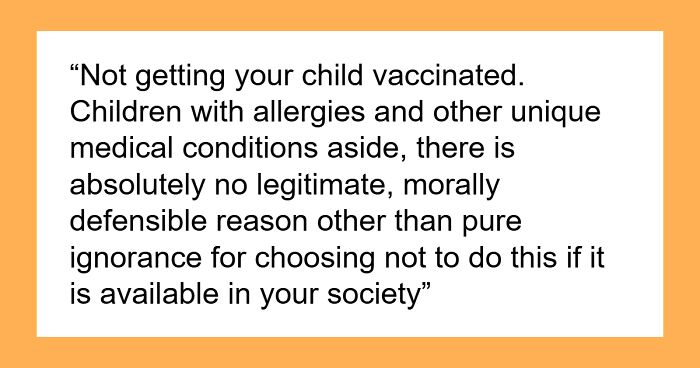 “Not getting your child vaccinated. Children with allergies and other unique medical conditions aside, there is absolutely no legitimate, morally defensible reason other than pure ignorance for choosing not to do this if it is available in your society”